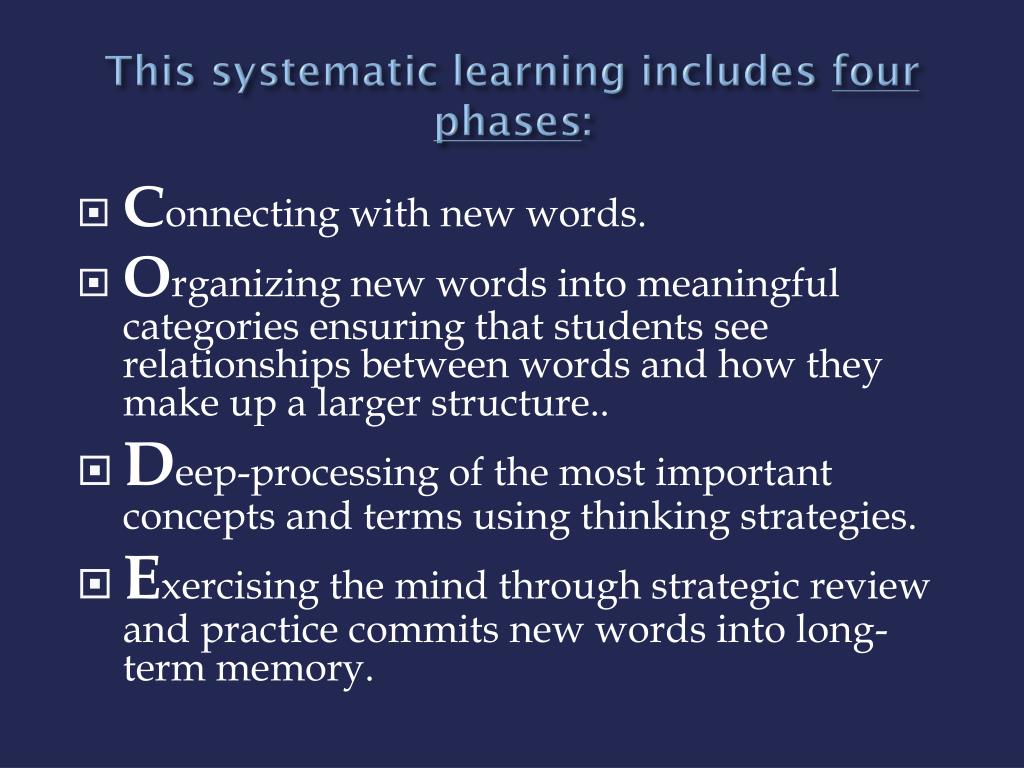 This systematic learning includes four phases:

Connecting with new words.

Organizing new words into meaningful categories ensuring that students see relationships between words and how they make up a larger structure..

Deep-processing of the most important concepts and terms using thinking strategies.

Exercising the mind through strategic review and practice commits new words into long-term memory.